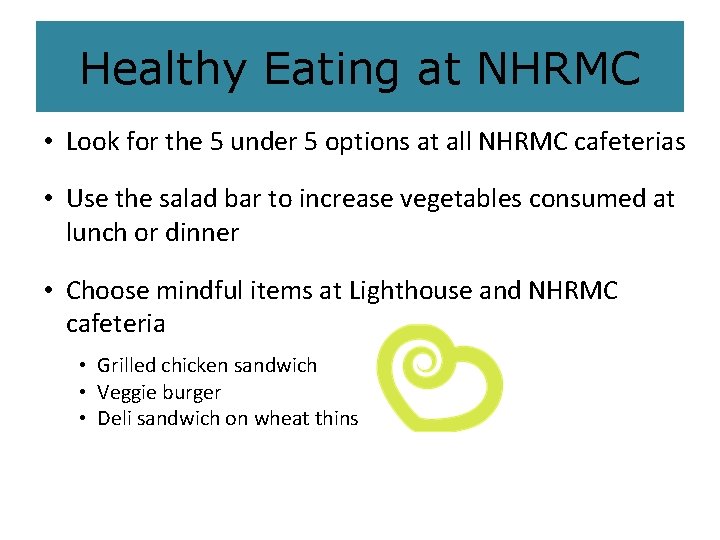 Healthy Eating at NHRMC

• Look for the 5 under 5 options at all NHRMC cafeterias

• Use the salad bar to increase vegetables consumed at lunch or dinner

• Choose mindful items at Lighthouse and NHRMC cafeteria
  • Grilled chicken sandwich
  • Veggie burger
  • Deli sandwich on wheat thins